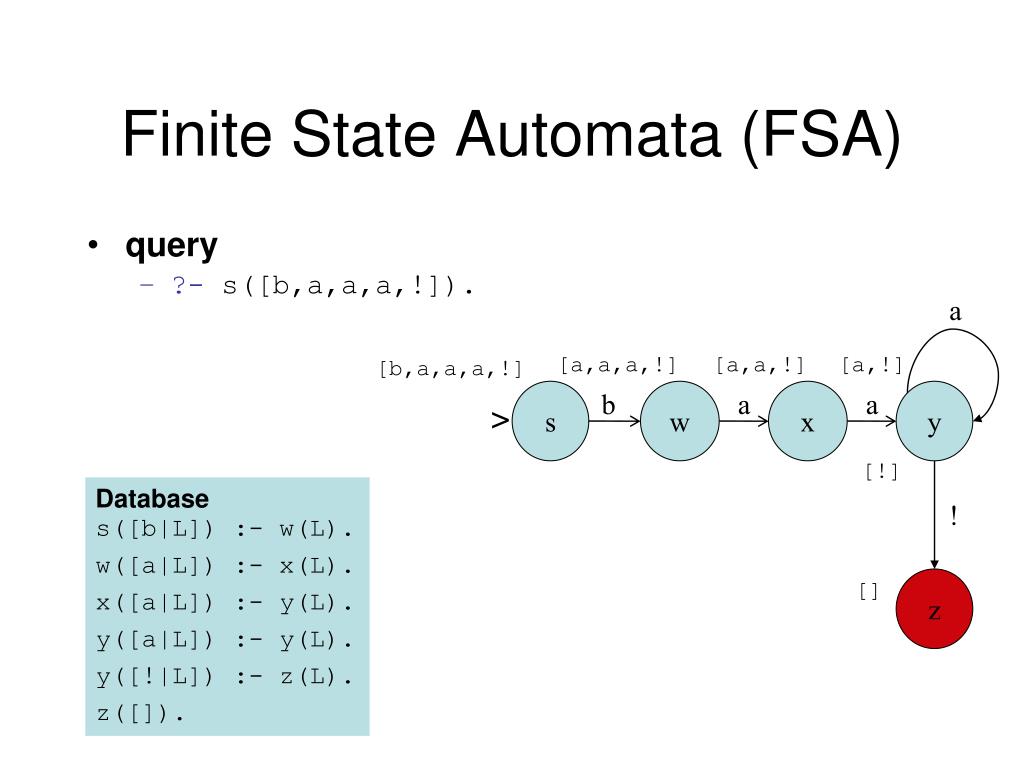 Finite State Automata (FSA)

• query
– ?- s([b,a,a,a,!]).

a
[b,a,a,a,!] [a,a,a,!] [a,a,!] [a,!]
> s b w a x a y
[!]
!
[]
z

Database
s([b|L]) :- w(L).
w([a|L]) :- x(L).
x([a|L]) :- y(L).
y([a|L]) :- y(L).
y([!|L]) :- z(L).
z([]).